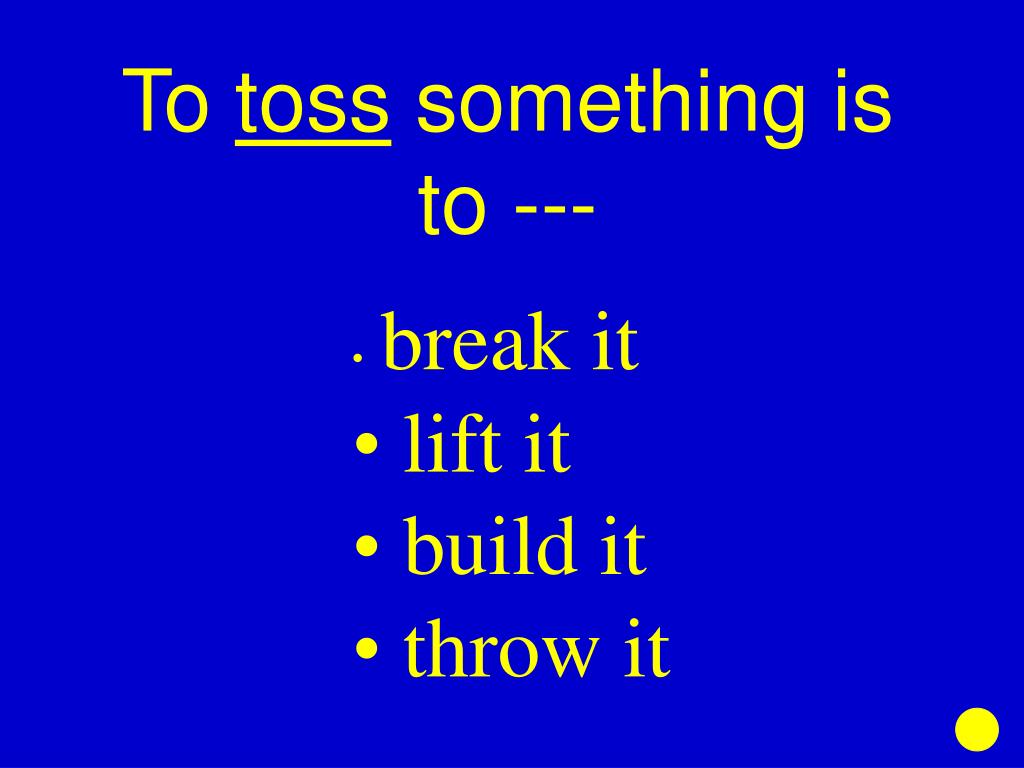 To toss something is to ---

• break it
• lift it
• build it
• throw it